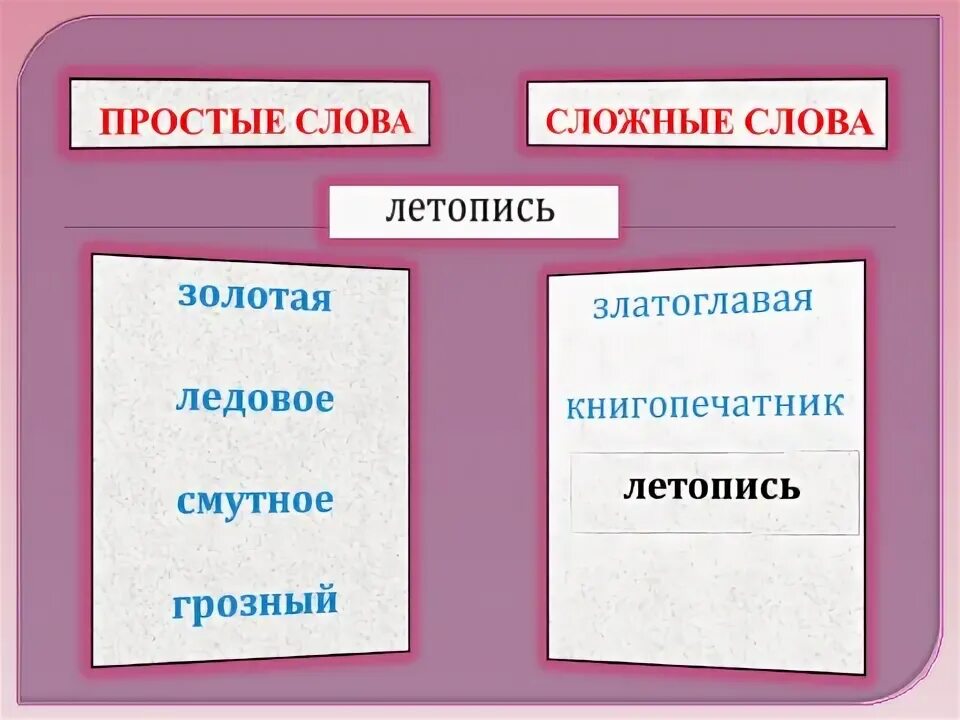 ПРОСТЫЕ СЛОВА

СЛОЖНЫЕ СЛОВА

летопись

золотая

ледовое

смутное

грозный

златоглавая

книгопечатник

летопись